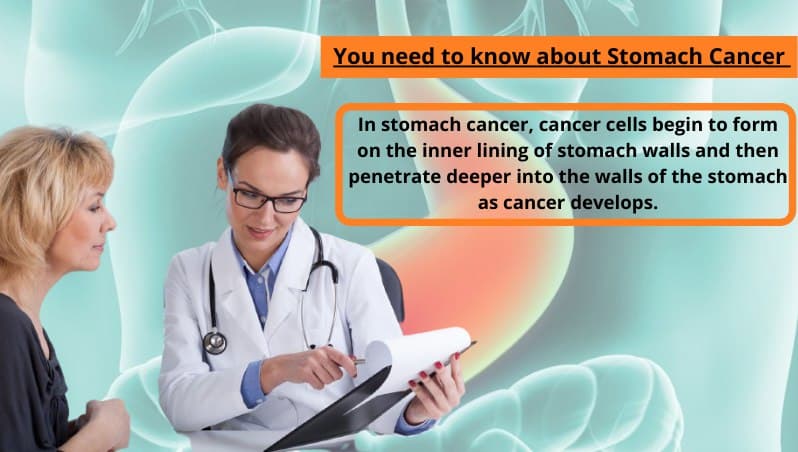 You need to know about Stomach Cancer

In stomach cancer, cancer cells begin to form on the inner lining of stomach walls and then penetrate deeper into the walls of the stomach as cancer develops.